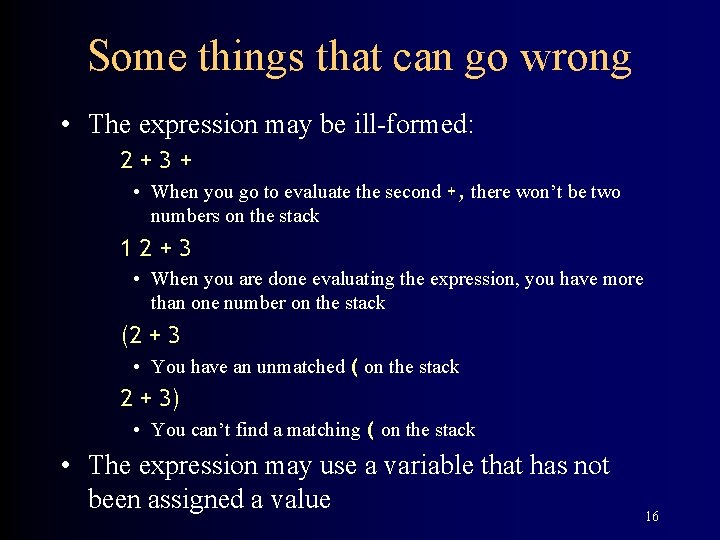 Some things that can go wrong

• The expression may be ill-formed:

2 + 3 +

• When you go to evaluate the second +, there won't be two numbers on the stack

1 2 + 3

• When you are done evaluating the expression, you have more than one number on the stack

(2 + 3

• You have an unmatched ( on the stack

2 + 3)

• You can't find a matching ( on the stack

• The expression may use a variable that has not been assigned a value

16